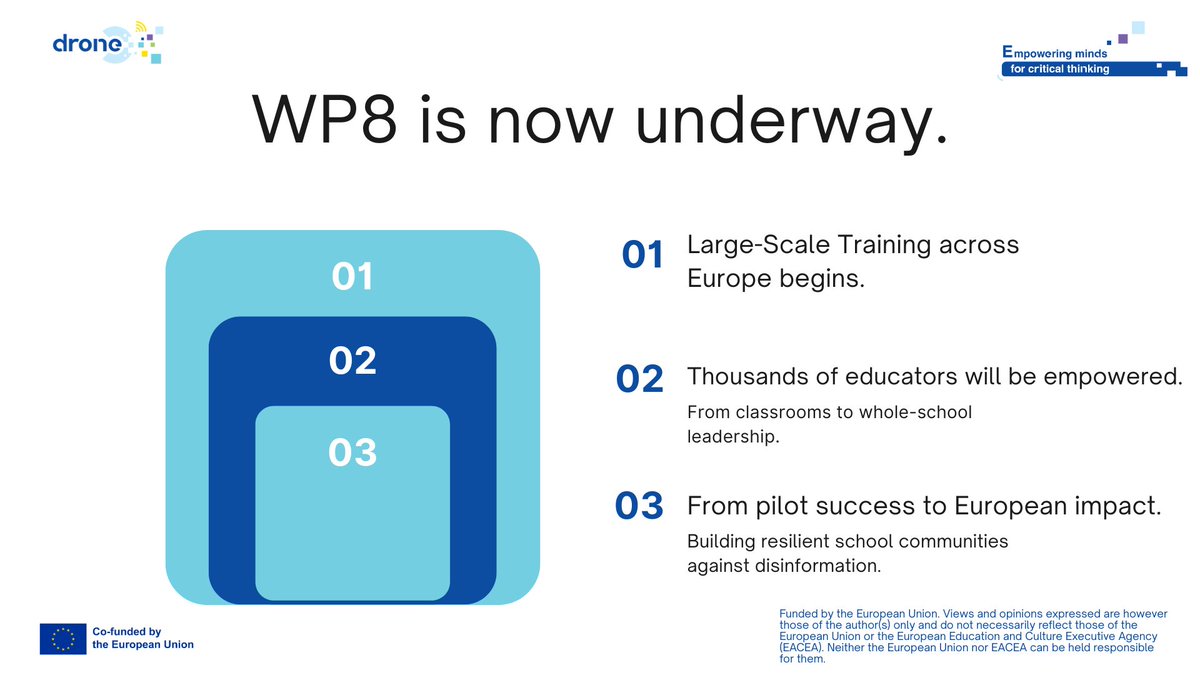 drone

Empowering minds
for critical thinking

WP8 is now underway.

01

02

03

01 Large-Scale Training across Europe begins.

02 Thousands of educators will be empowered.
From classrooms to whole-school leadership.

03 From pilot success to European impact.
Building resilient school communities against disinformation.

Co-funded by the European Union

Funded by the European Union. Views and opinions expressed are however those of the author(s) only and do not necessarily reflect those of the European Union or the European Education and Culture Executive Agency (EACEA). Neither the European Union nor EACEA can be held responsible for them.